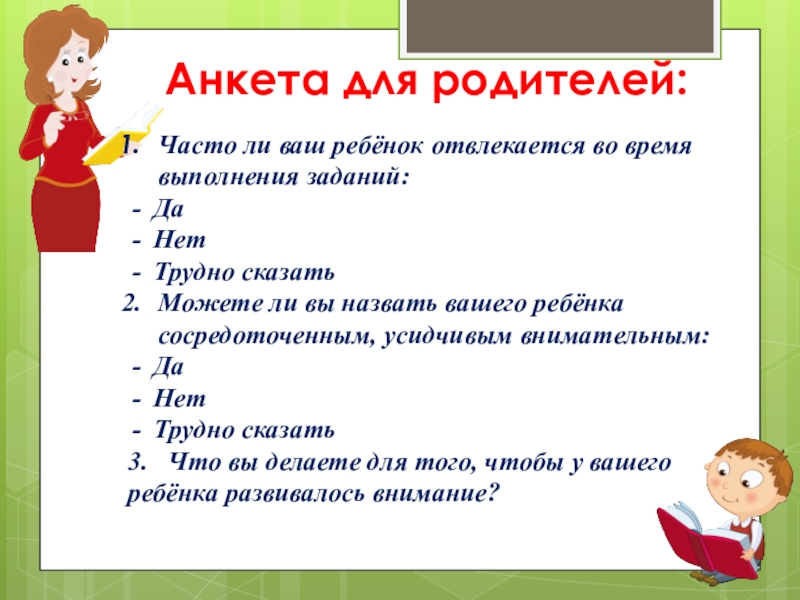 Анкета для родителей:

1. Часто ли ваш ребёнок отвлекается во время выполнения заданий:
- Да
- Нет
- Трудно сказать
2. Можете ли вы назвать вашего ребёнка сосредоточенным, усидчивым внимательным:
- Да
- Нет
- Трудно сказать
3. Что вы делаете для того, чтобы у вашего ребёнка развивалось внимание?